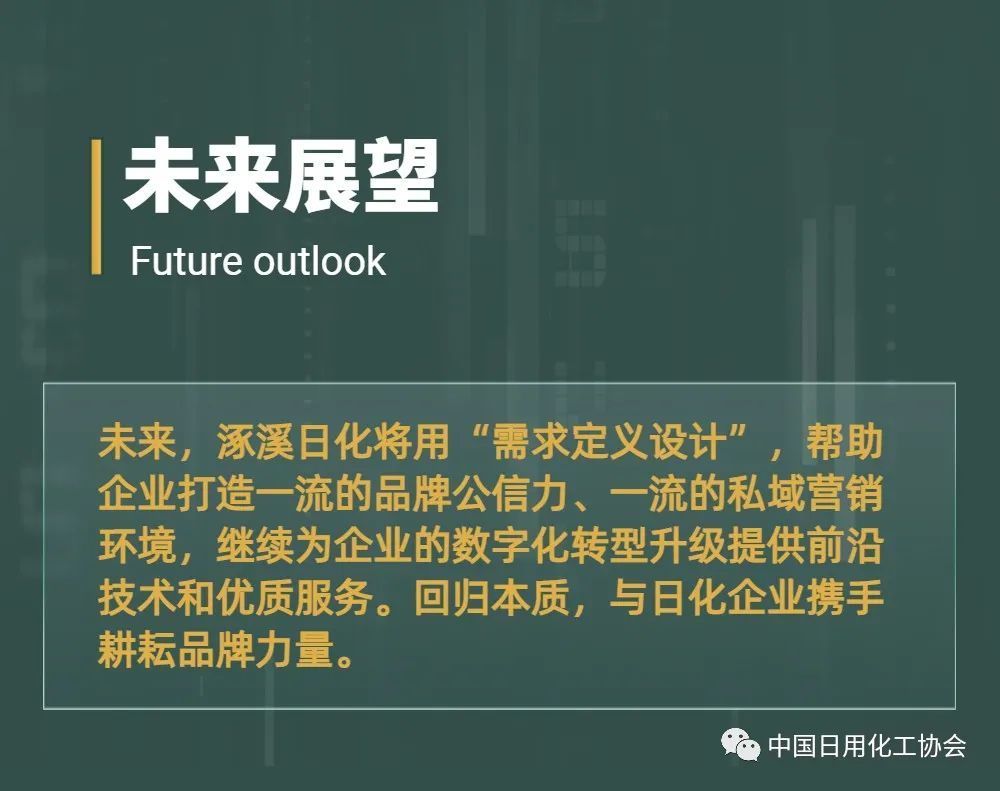 未来展望

Future outlook

未来，涿溪日化将用“需求定义设计”，帮助企业打造一流的品牌公信力、一流的私域营销环境，继续为企业的数字化转型升级提供前沿技术和优质服务。回归本质，与日化企业携手耕耘品牌力量。

中国日用化工协会